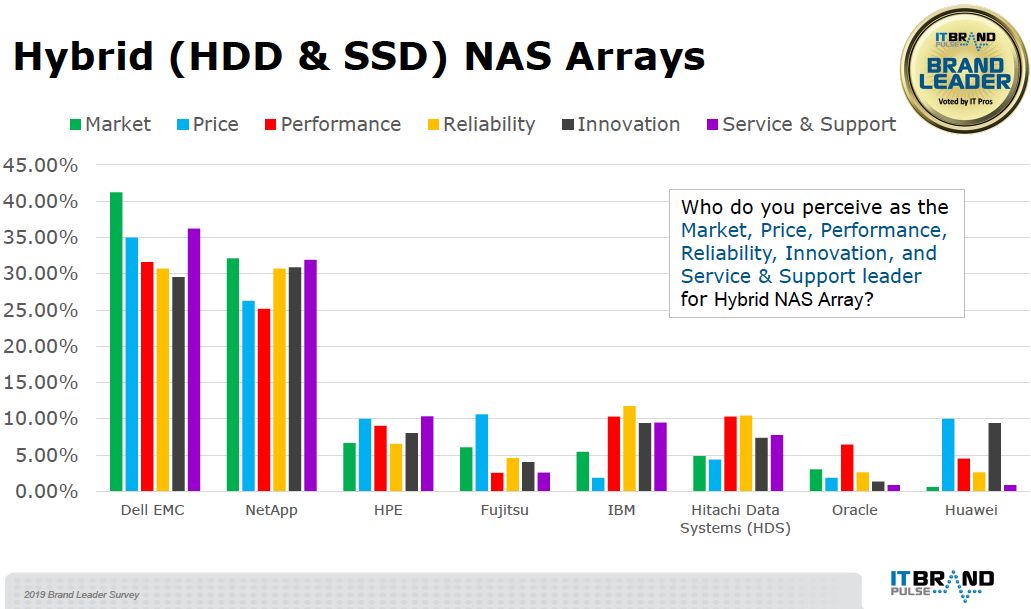 Hybrid (HDD & SSD) NAS Arrays

IT BRAND PULSE
BRAND LEADER
Voted by IT Pros

Market Price Performance Reliability Innovation Service & Support

45.00%
40.00%
35.00%
30.00%
25.00%
20.00%
15.00%
10.00%
5.00%
0.00%

Who do you perceive as the Market, Price, Performance, Reliability, Innovation, and Service & Support leader for Hybrid NAS Array?

Dell EMC
NetApp
HPE
Fujitsu
IBM
Hitachi Data Systems (HDS)
Oracle
Huawei

2019 Brand Leader Survey

IT BRAND PULSE